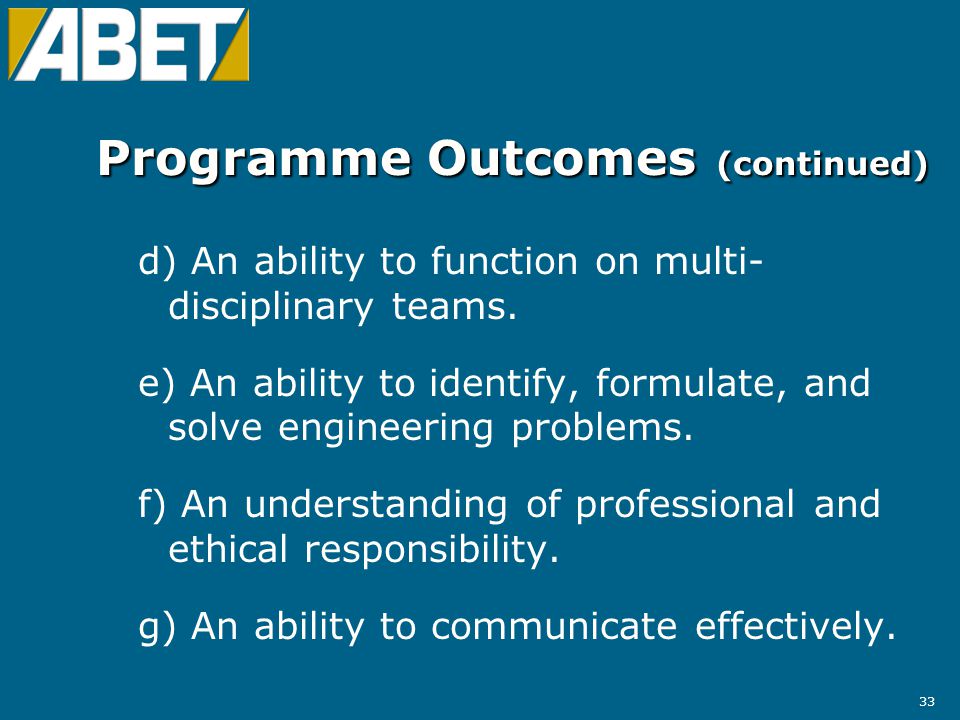 ABET

Programme Outcomes (continued)

d) An ability to function on multi-disciplinary teams.

e) An ability to identify, formulate, and solve engineering problems.

f) An understanding of professional and ethical responsibility.

g) An ability to communicate effectively.

33